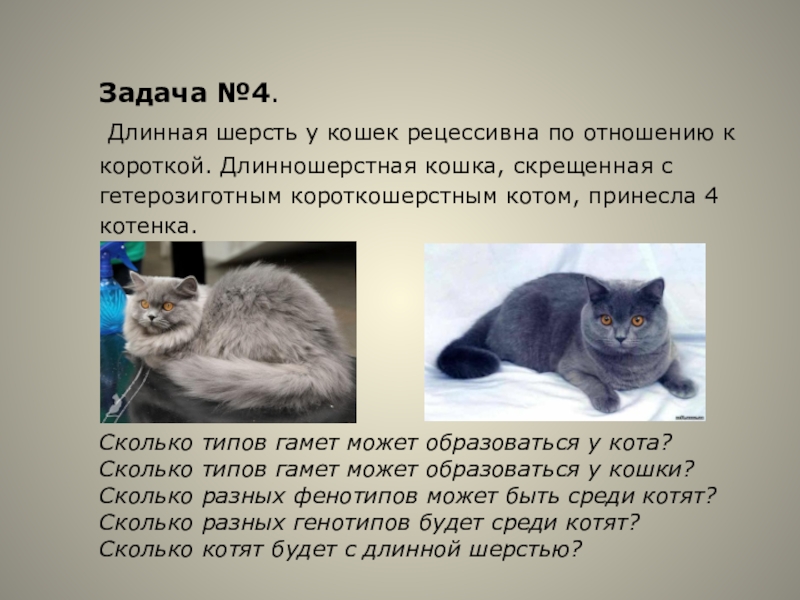 Задача №4.

Длинная шерсть у кошек рецессивна по отношению к короткой. Длинношерстная кошка, скрещенная с гетерозиготным короткошерстным котом, принесла 4 котенка.

Сколько типов гамет может образоваться у кота?
Сколько типов гамет может образоваться у кошки?
Сколько разных фенотипов может быть среди котят?
Сколько разных генотипов будет среди котят?
Сколько котят будет с длинной шерстью?